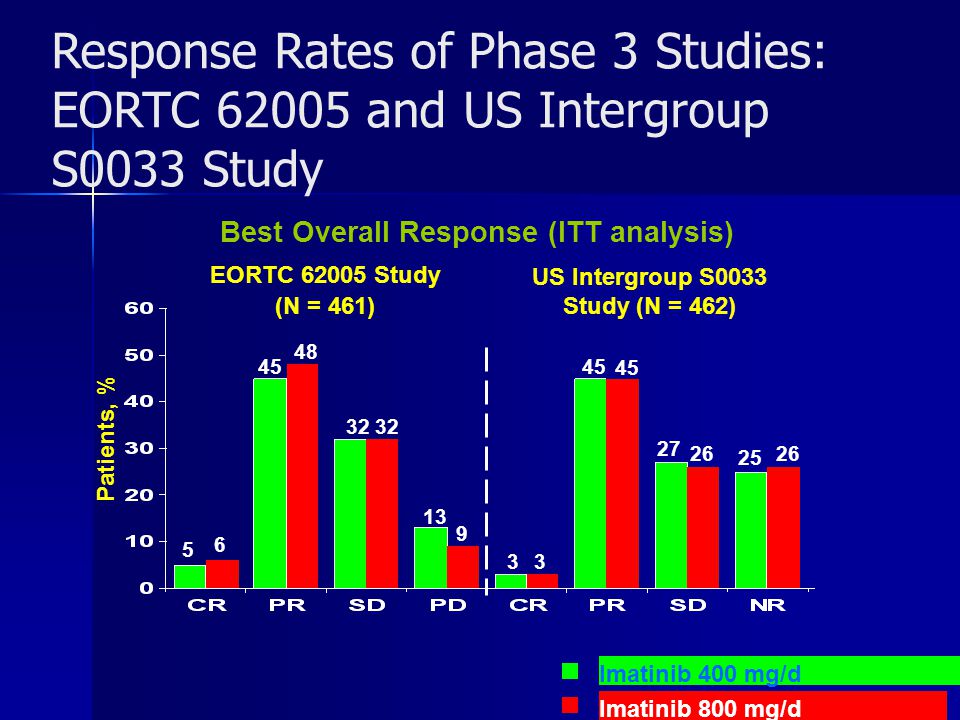 Response Rates of Phase 3 Studies: EORTC 62005 and US Intergroup S0033 Study

Best Overall Response (ITT analysis)

EORTC 62005 Study (N = 461)

US Intergroup S0033 Study (N = 462)

Patients, %

60
50
40
30
20
10
0

5 6
45 48
32 32
13 9
3 3
45 45
27 26
25 26

CR PR SD PD CR PR SD NR

Imatinib 400 mg/d
Imatinib 800 mg/d